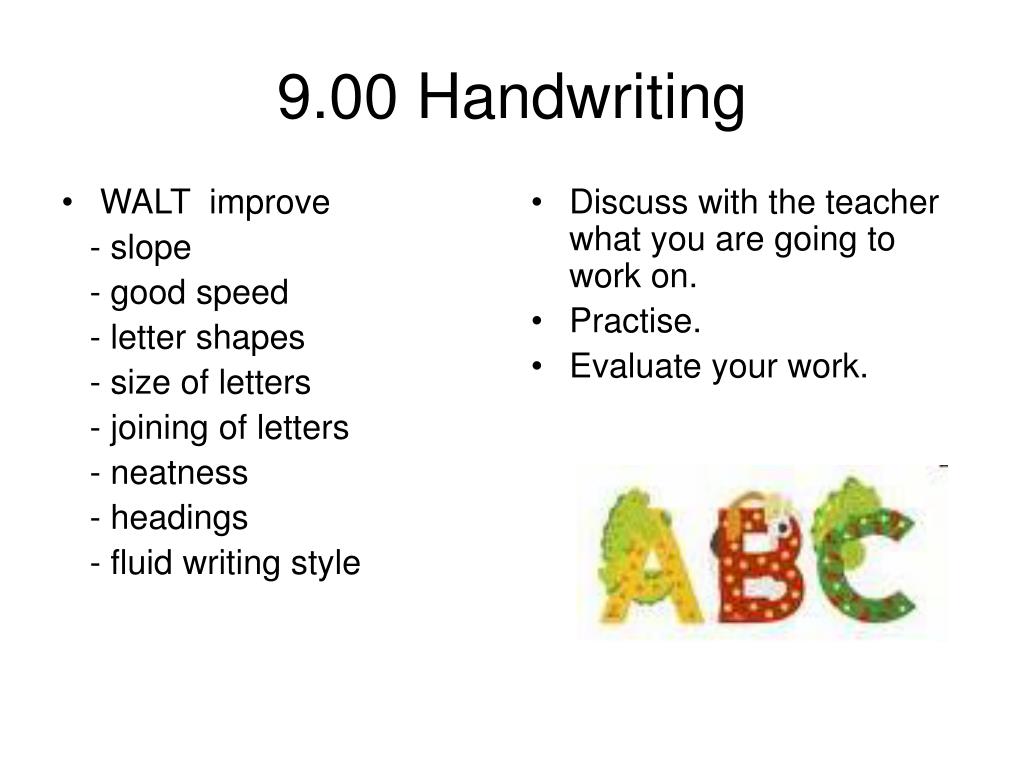 9.00 Handwriting

• WALT improve
- slope
- good speed
- letter shapes
- size of letters
- joining of letters
- neatness
- headings
- fluid writing style

• Discuss with the teacher what you are going to work on.
• Practise.
• Evaluate your work.

ABC